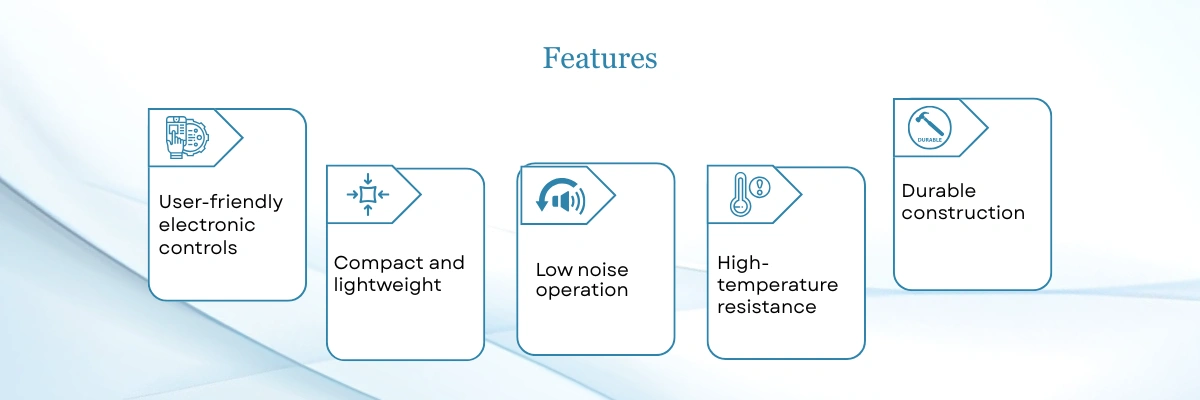 Features

User-friendly electronic controls

Compact and lightweight

Low noise operation

High-temperature resistance

DURABLE

Durable construction